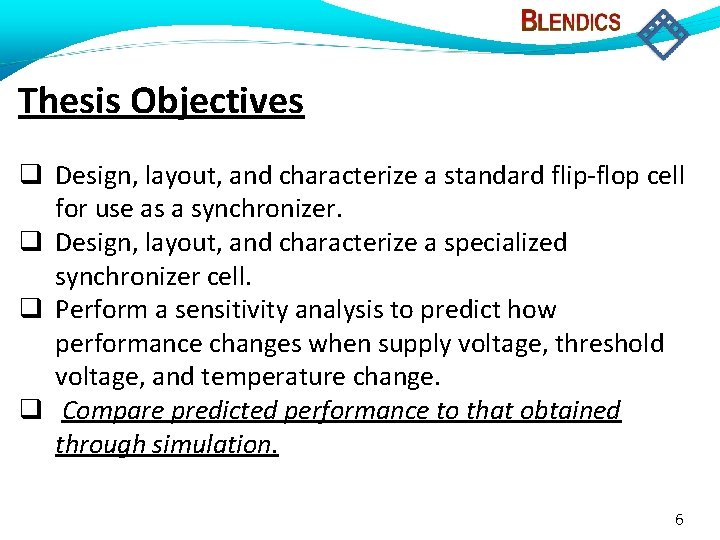 BLENDICS

Thesis Objectives

❑ Design, layout, and characterize a standard flip-flop cell for use as a synchronizer.
❑ Design, layout, and characterize a specialized synchronizer cell.
❑ Perform a sensitivity analysis to predict how performance changes when supply voltage, threshold voltage, and temperature change.
❑ Compare predicted performance to that obtained through simulation.

6